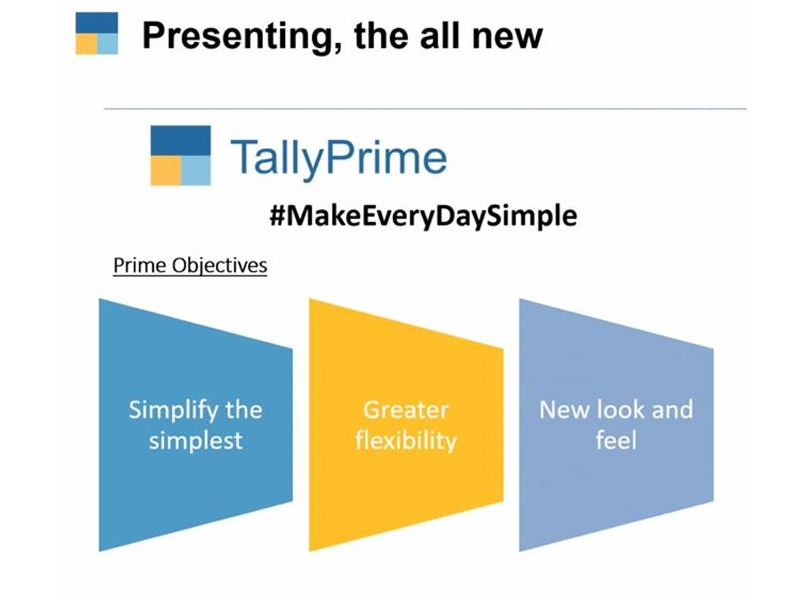 Presenting, the all new

TallyPrime

#MakeEveryDaySimple

Prime Objectives

Simplify the simplest

Greater flexibility

New look and feel